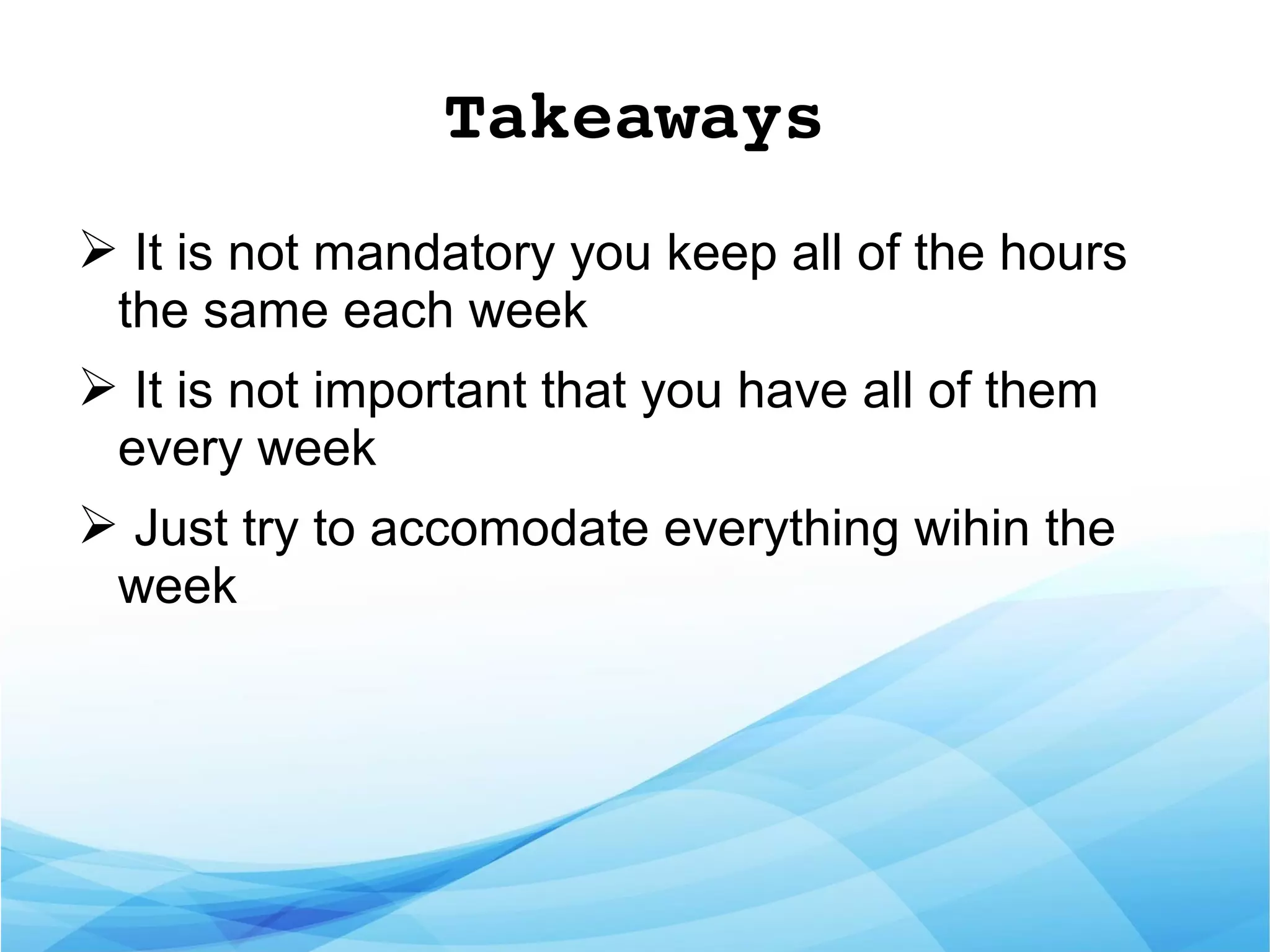 Takeaways

➢ It is not mandatory you keep all of the hours the same each week

➢ It is not important that you have all of them every week

➢ Just try to accomodate everything wihin the week